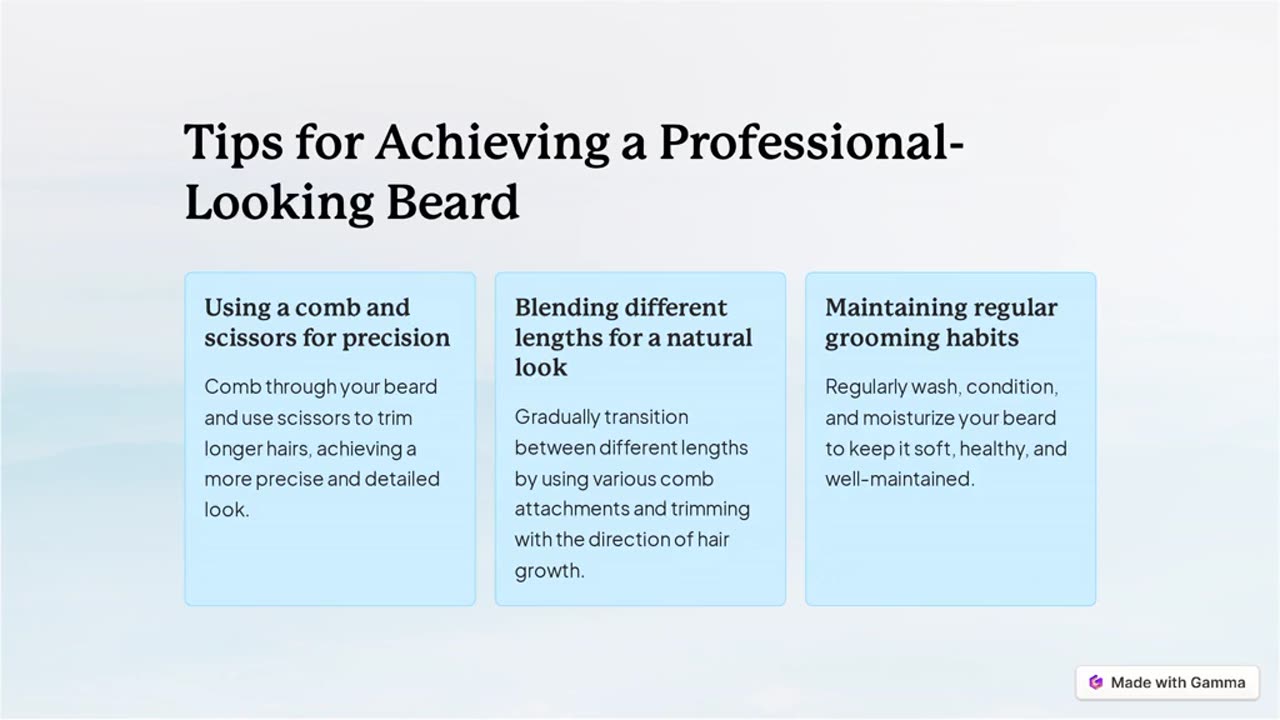 Tips for Achieving a Professional-Looking Beard

Using a comb and scissors for precision

Comb through your beard and use scissors to trim longer hairs, achieving a more precise and detailed look.

Blending different lengths for a natural look

Gradually transition between different lengths by using various comb attachments and trimming with the direction of hair growth.

Maintaining regular grooming habits

Regularly wash, condition, and moisturize your beard to keep it soft, healthy, and well-maintained.

Made with Gamma